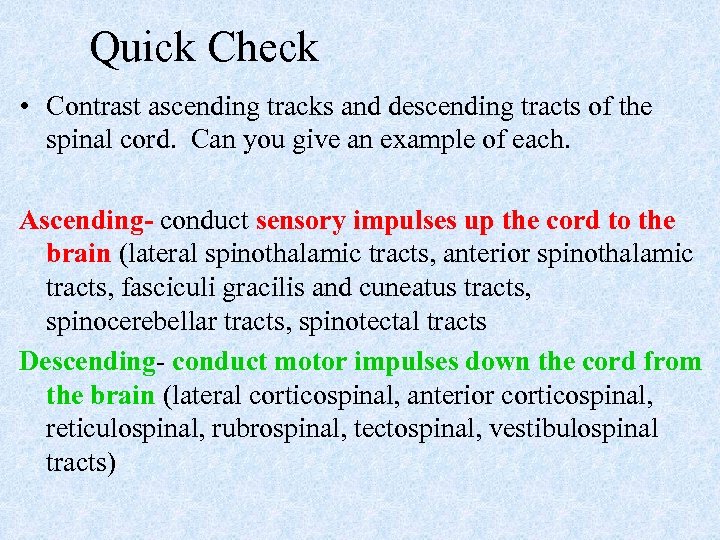 Quick Check

• Contrast ascending tracks and descending tracts of the spinal cord. Can you give an example of each.

Ascending- conduct sensory impulses up the cord to the brain (lateral spinothalamic tracts, anterior spinothalamic tracts, fasciculi gracilis and cuneatus tracts, spinocerebellar tracts, spinotectal tracts

Descending- conduct motor impulses down the cord from the brain (lateral corticospinal, anterior corticospinal, reticulospinal, rubrospinal, tectospinal, vestibulospinal tracts)